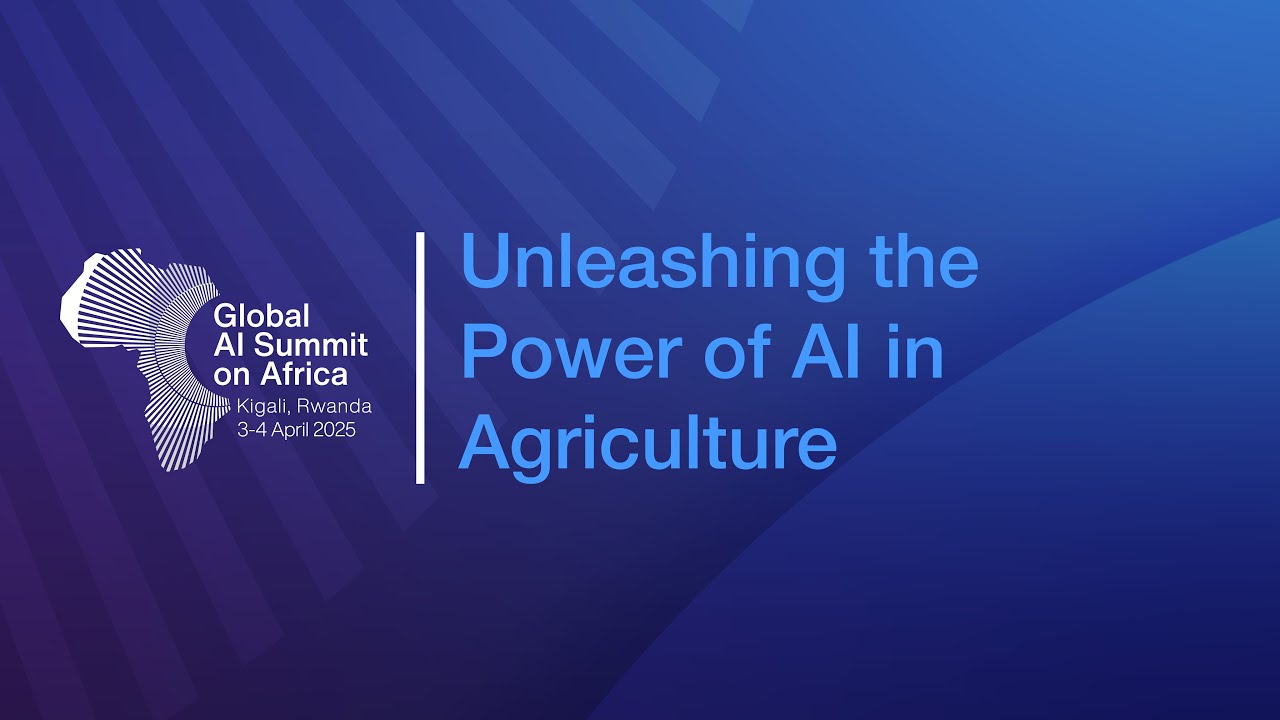 Global AI Summit on Africa
Kigali, Rwanda
3-4 April 2025

Unleashing the Power of AI in Agriculture